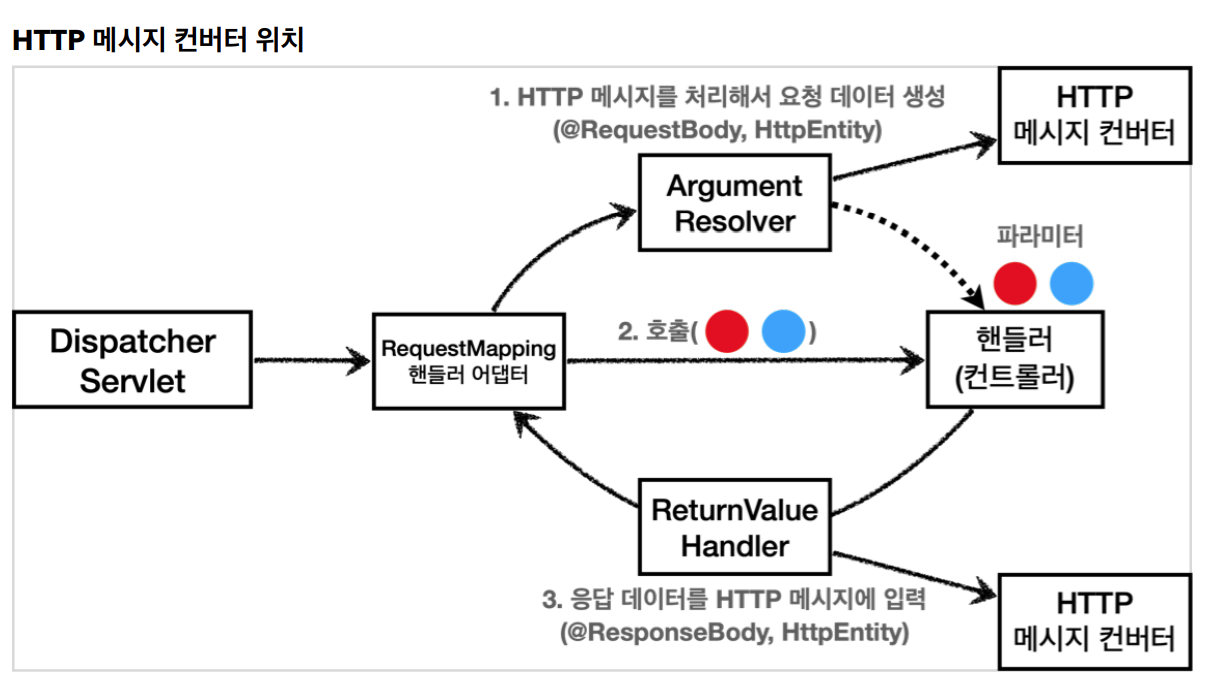 HTTP 메시지 컨버터 위치

1. HTTP 메시지를 처리해서 요청 데이터 생성
(@RequestBody, HttpEntity)

HTTP
메시지 컨버터

Argument
Resolver

파라미터

Dispatcher
Servlet

RequestMapping
핸들러 어댑터

2. 호출( )

핸들러
(컨트롤러)

ReturnValue
Handler

3. 응답 데이터를 HTTP 메시지에 입력
(@ResponseBody, HttpEntity)

HTTP
메시지 컨버터